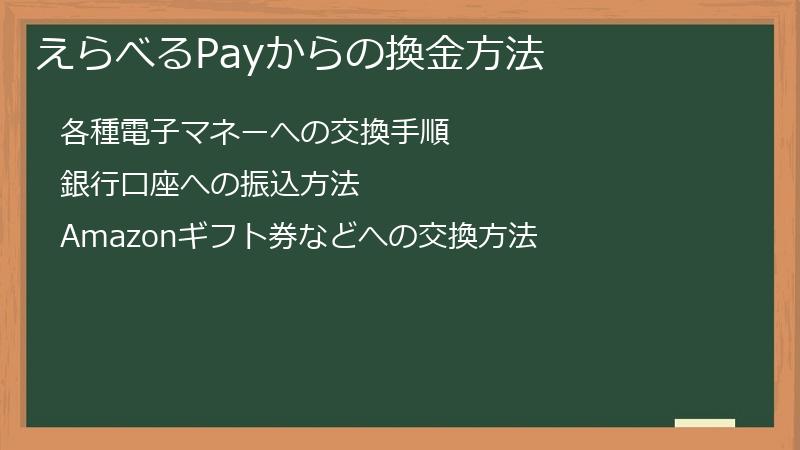 えらべるPayからの換金方法

各種電子マネーへの交換手順

銀行口座への振込方法

Amazonギフト券などへの交換方法